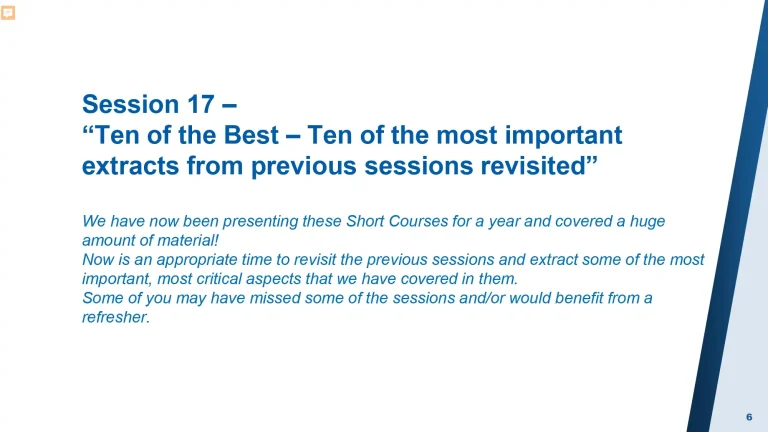 Session 17 –
“Ten of the Best – Ten of the most important extracts from previous sessions revisited”

We have now been presenting these Short Courses for a year and covered a huge amount of material!
Now is an appropriate time to revisit the previous sessions and extract some of the most important, most critical aspects that we have covered in them.
Some of you may have missed some of the sessions and/or would benefit from a refresher.

6